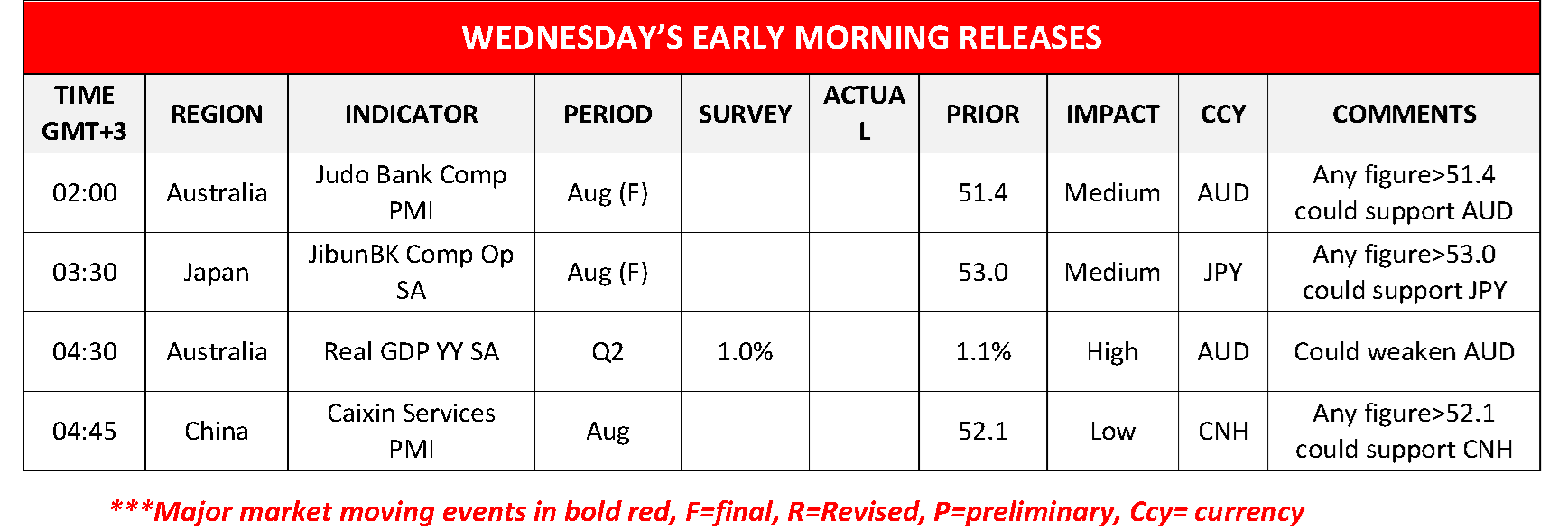 WEDNESDAY'S EARLY MORNING RELEASES

| TIME GMT+3 | REGION | INDICATOR | PERIOD | SURVEY | ACTUAL | PRIOR | IMPACT | CCY | COMMENTS |
|---|---|---|---|---|---|---|---|---|---|
| 02:00 | Australia | Judo Bank Comp PMI | Aug (F) | | | 51.4 | Medium | AUD | Any figure>51.4 could support AUD |
| 03:30 | Japan | JibunBK Comp Op SA | Aug (F) | | | 53.0 | Medium | JPY | Any figure>53.0 could support JPY |
| 04:30 | Australia | Real GDP YY SA | Q2 | 1.0% | | 1.1% | High | AUD | Could weaken AUD |
| 04:45 | China | Caixin Services PMI | Aug | | | 52.1 | Low | CNH | Any figure>52.1 could support CNH |

***Major market moving events in bold red, F=final, R=Revised, P=preliminary, Ccy= currency